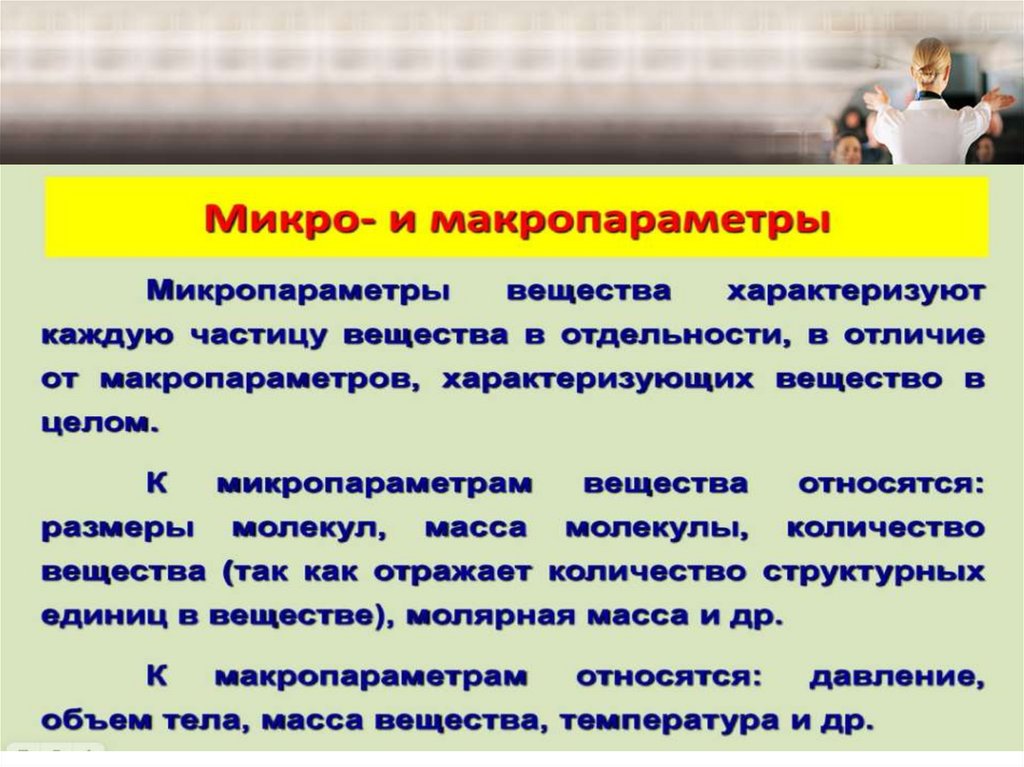 Микро- и макропараметры

Микропараметры вещества характеризуют каждую частицу вещества в отдельности, в отличие от макропараметров, характеризующих вещество в целом.

К микропараметрам вещества относятся: размеры молекул, масса молекулы, количество вещества (так как отражает количество структурных единиц в веществе), молярная масса и др.

К макропараметрам относятся: давление, объем тела, масса вещества, температура и др.